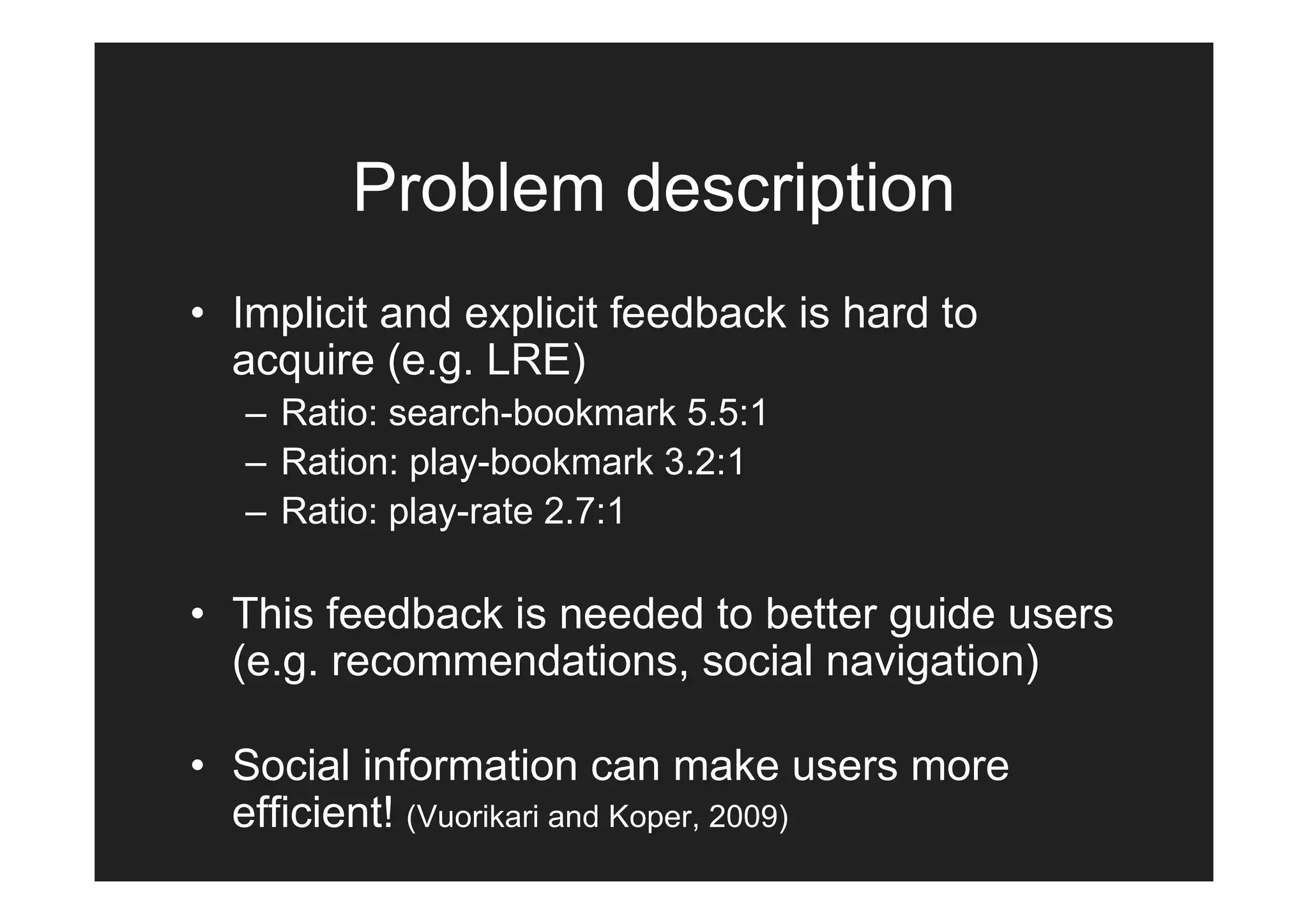 Problem description

• Implicit and explicit feedback is hard to acquire (e.g. LRE)
– Ratio: search-bookmark 5.5:1
– Ration: play-bookmark 3.2:1
– Ratio: play-rate 2.7:1

• This feedback is needed to better guide users (e.g. recommendations, social navigation)

• Social information can make users more efficient! (Vuorikari and Koper, 2009)